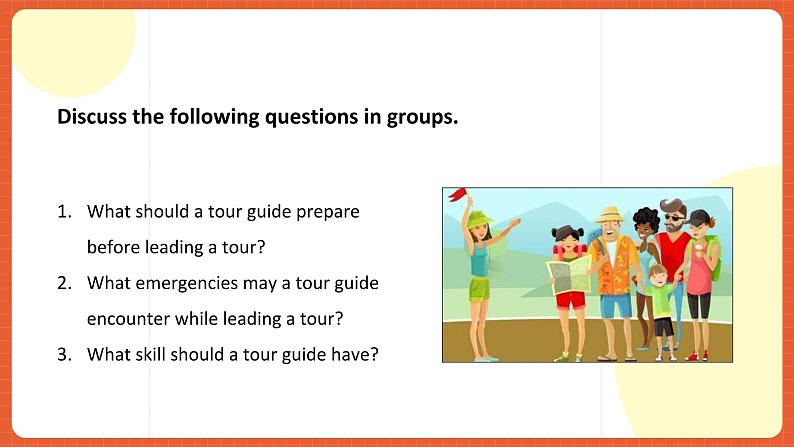 Discuss the following questions in groups.

1. What should a tour guide prepare before leading a tour?
2. What emergencies may a tour guide encounter while leading a tour?
3. What skill should a tour guide have?